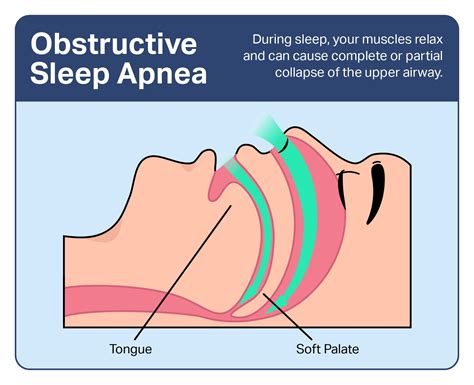 Obstructive Sleep Apnea

During sleep, your muscles relax and can cause complete or partial collapse of the upper airway.

Tongue

Soft Palate